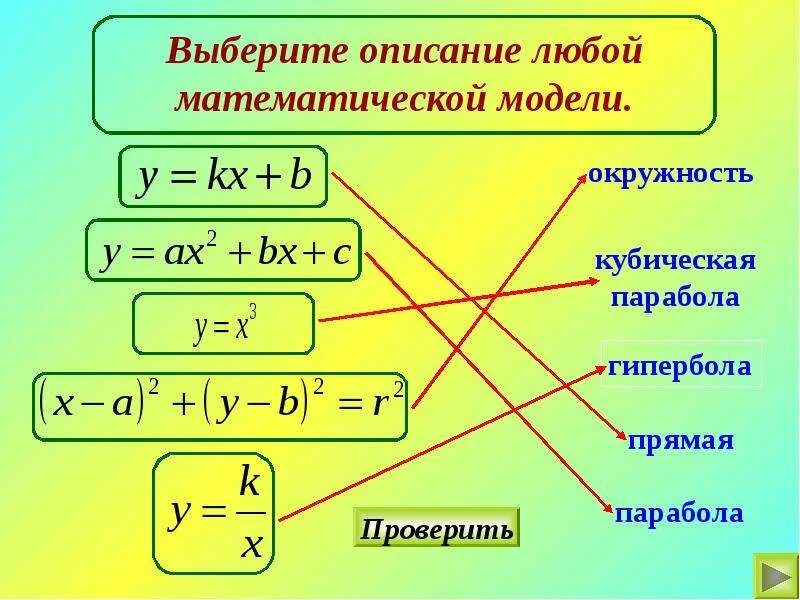 Выберите описание любой математической модели.

$y = kx + b$

$y = ax^2 + bx + c$

$y = x^3$

$(x-a)^2 + (y-b)^2 = r^2$

$y = \frac{k}{x}$

окружность

кубическая парабола

гипербола

прямая

парабола

Проверить